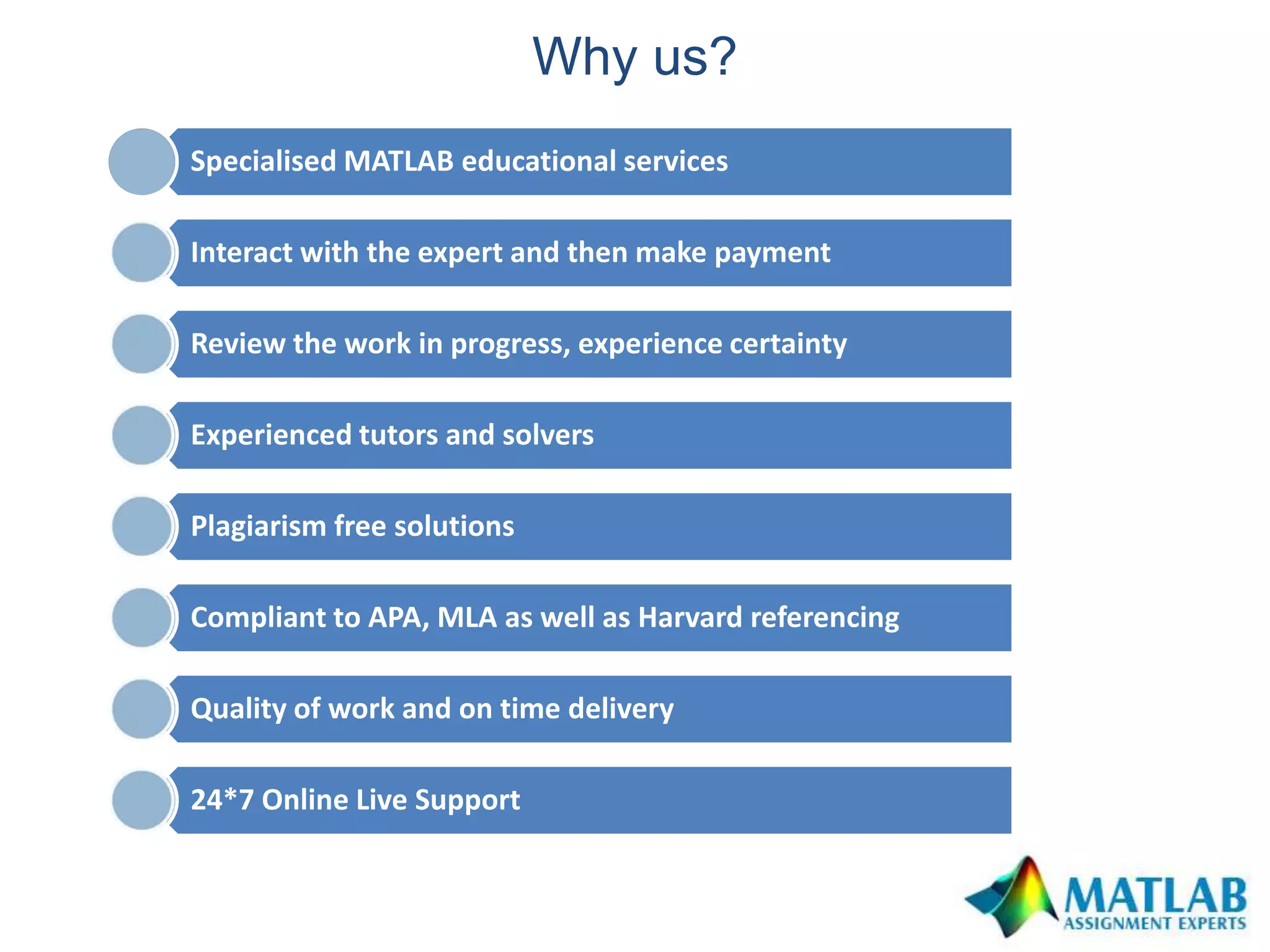 Why us?

Specialised MATLAB educational services

Interact with the expert and then make payment

Review the work in progress, experience certainty

Experienced tutors and solvers

Plagiarism free solutions

Compliant to APA, MLA as well as Harvard referencing

Quality of work and on time delivery

24*7 Online Live Support

MATLAB
ASSIGNMENT EXPERTS